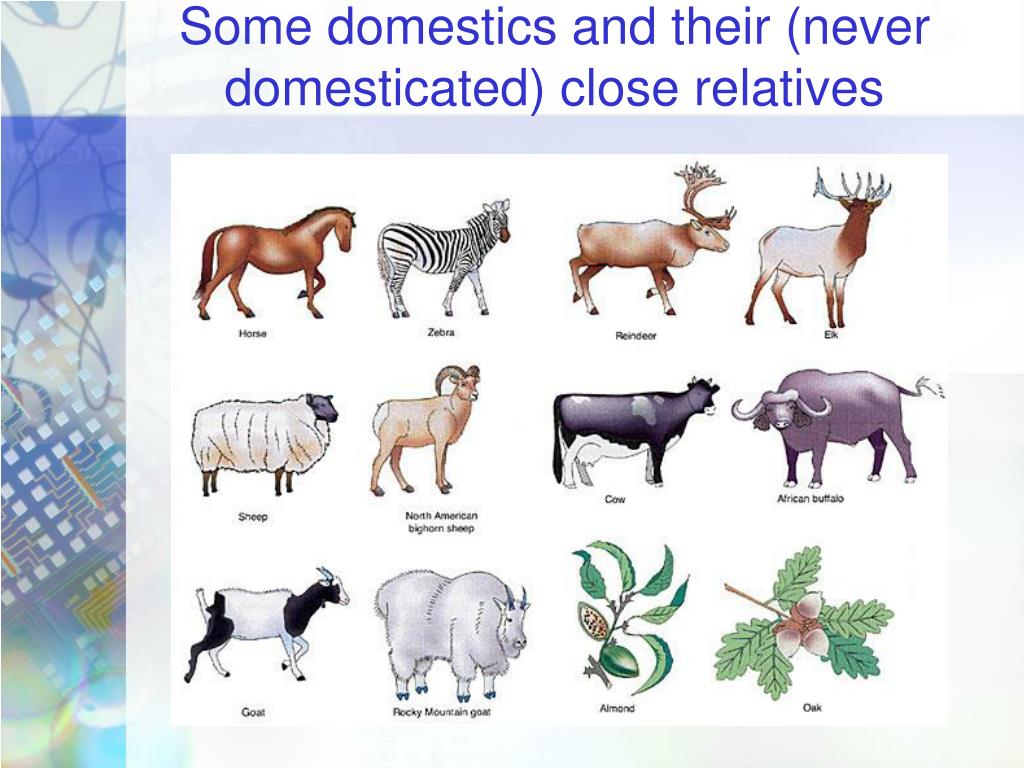 Some domestics and their (never domesticated) close relatives

Horse

Zebra

Reindeer

Elk

Sheep

North American bighorn sheep

Cow

African buffalo

Goat

Rocky Mountain goat

Almond

Oak